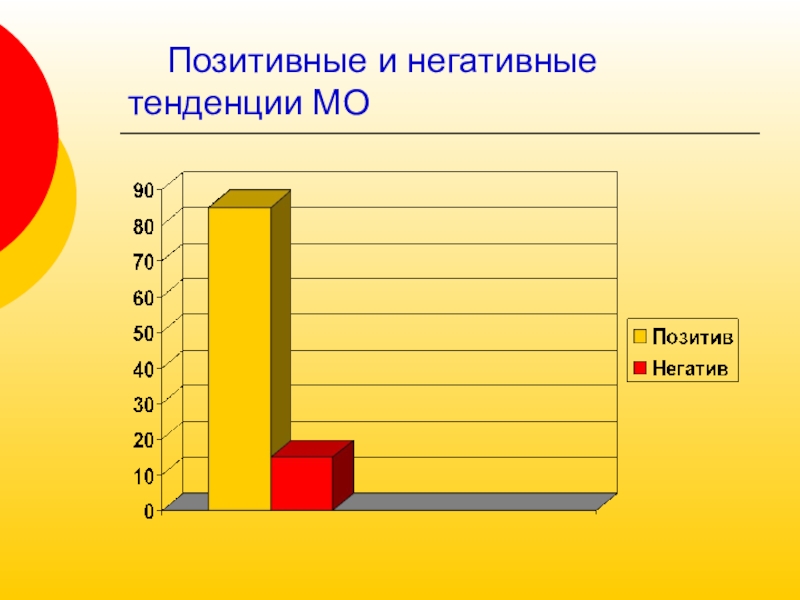 Позитивные и негативные тенденции МО

90
80
70
60
50
40
30
20
10
0

Позитив
Негатив